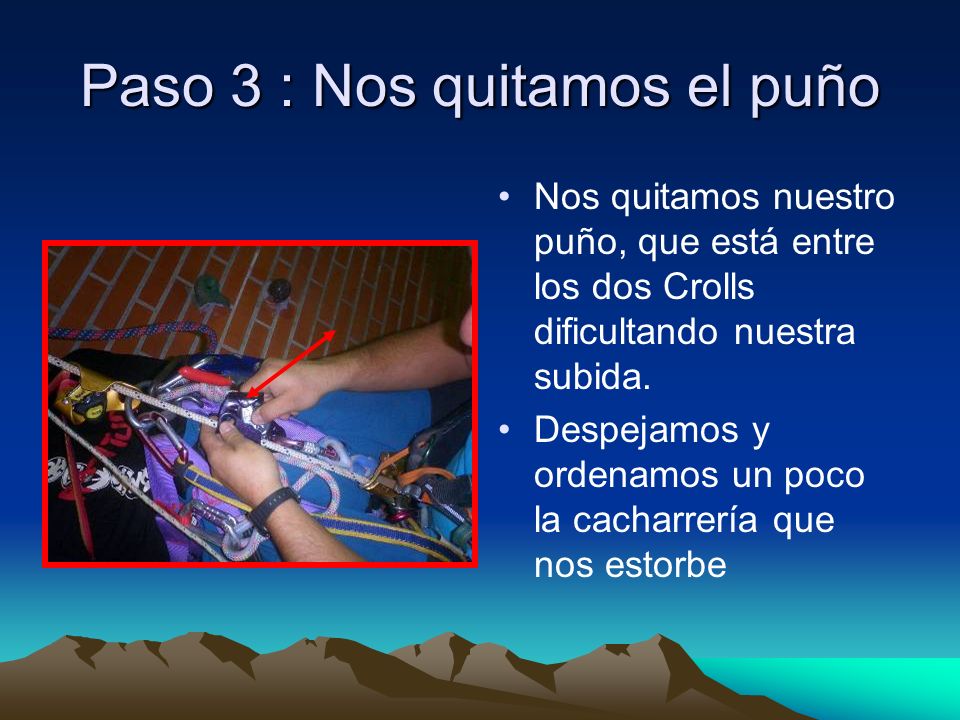 Paso 3 : Nos quitamos el puño

• Nos quitamos nuestro puño, que está entre los dos Crolls dificultando nuestra subida.
• Despejamos y ordenamos un poco la cacharrería que nos estorbe